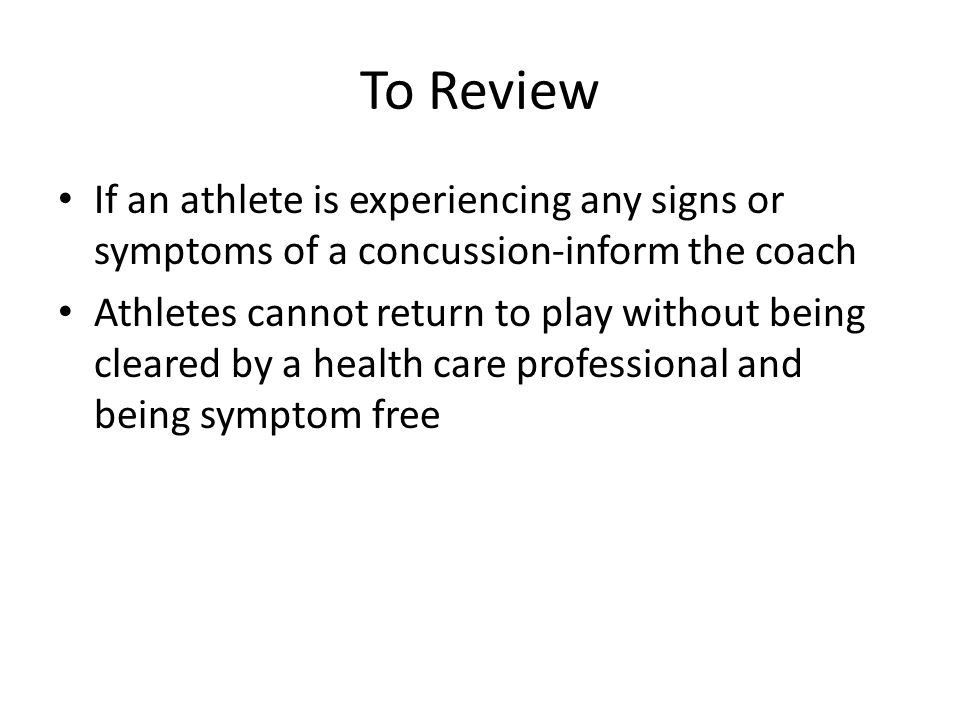 To Review

• If an athlete is experiencing any signs or symptoms of a concussion-inform the coach

• Athletes cannot return to play without being cleared by a health care professional and being symptom free